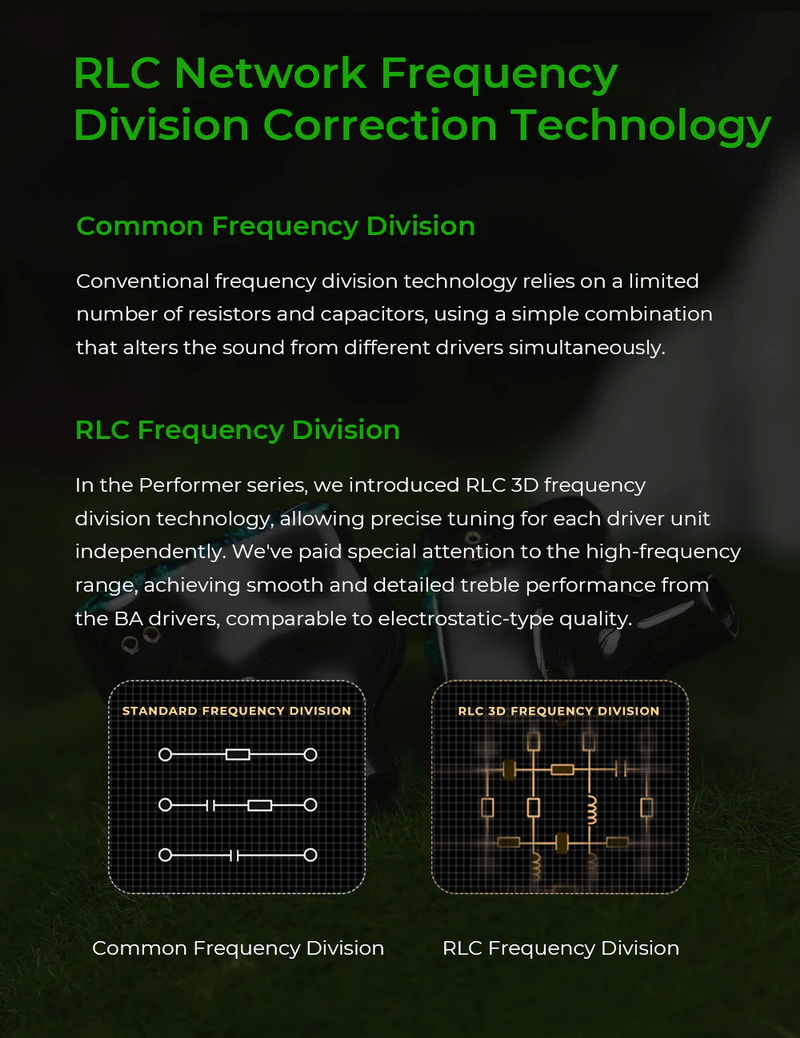 RLC Network Frequency Division Correction Technology

Common Frequency Division

Conventional frequency division technology relies on a limited number of resistors and capacitors, using a simple combination that alters the sound from different drivers simultaneously.

RLC Frequency Division

In the Performer series, we introduced RLC 3D frequency division technology, allowing precise tuning for each driver unit independently. We've paid special attention to the high-frequency range, achieving smooth and detailed treble performance from the BA drivers, comparable to electrostatic-type quality.

STANDARD FREQUENCY DIVISION

RLC 3D FREQUENCY DIVISION

Common Frequency Division

RLC Frequency Division